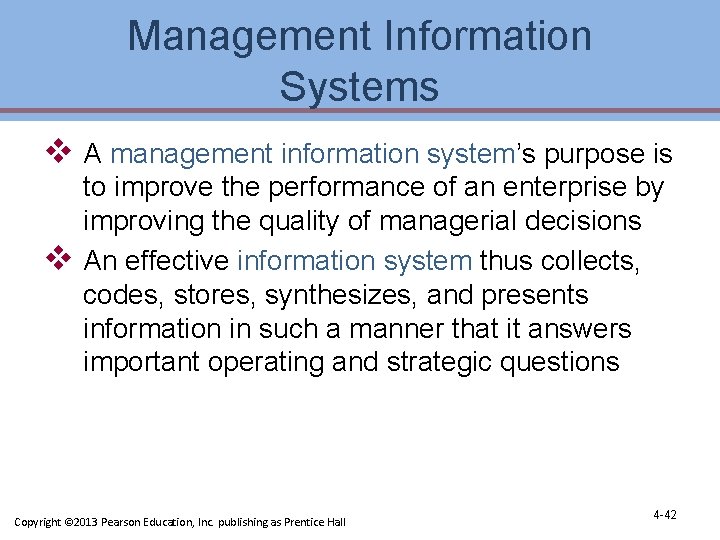 Management Information Systems

❖ A management information system's purpose is to improve the performance of an enterprise by improving the quality of managerial decisions

❖ An effective information system thus collects, codes, stores, synthesizes, and presents information in such a manner that it answers important operating and strategic questions

Copyright ©2013 Pearson Education, Inc. publishing as Prentice Hall

4-42